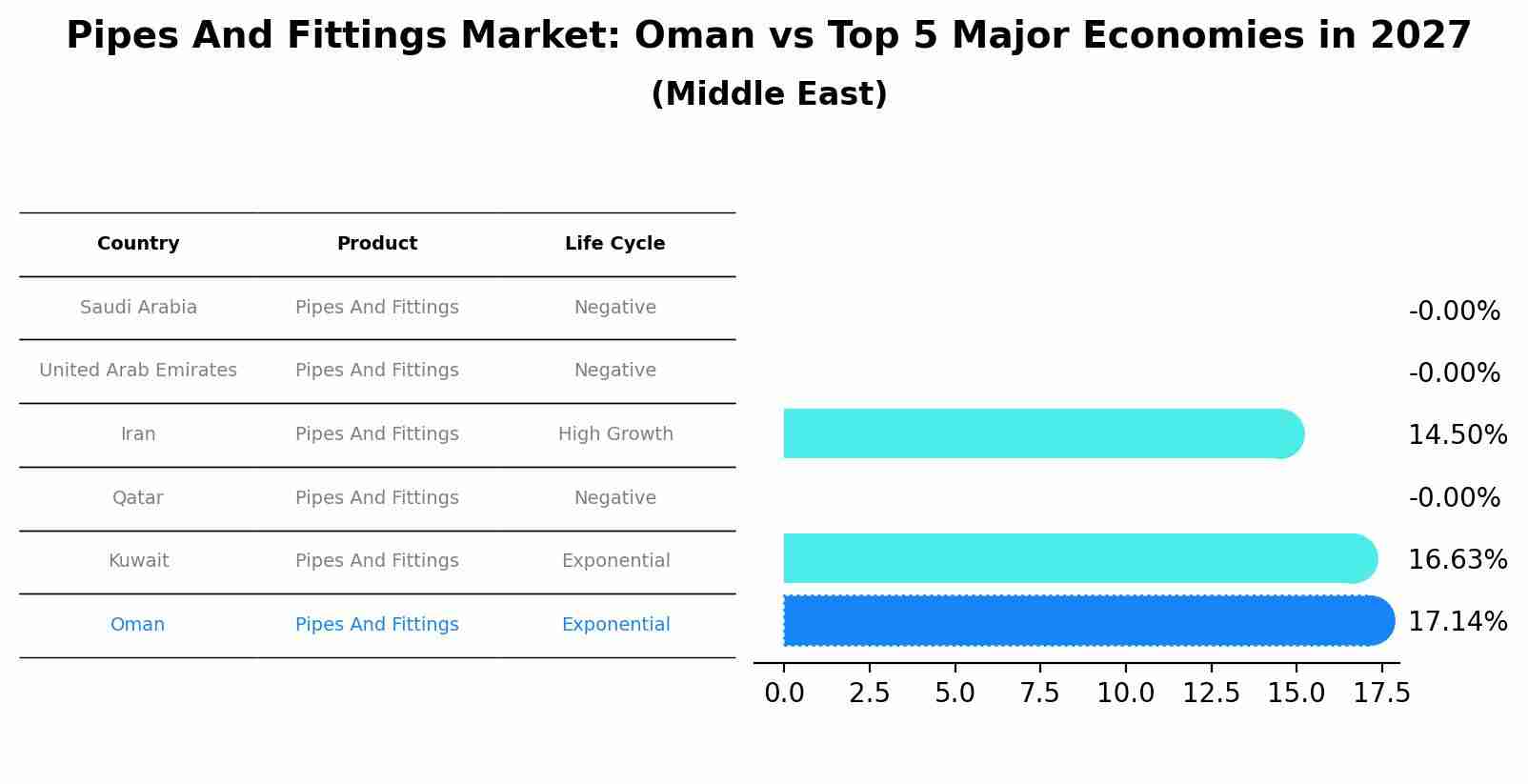 Pipes And Fittings Market: Oman vs Top 5 Major Economies in 2027
(Middle East)

| Country | Product | Life Cycle |
|---|---|---|
| Saudi Arabia | Pipes And Fittings | Negative |
| United Arab Emirates | Pipes And Fittings | Negative |
| Iran | Pipes And Fittings | High Growth |
| Qatar | Pipes And Fittings | Negative |
| Kuwait | Pipes And Fittings | Exponential |
| Oman | Pipes And Fittings | Exponential |

-0.00%
-0.00%
14.50%
-0.00%
16.63%
17.14%

0.0 2.5 5.0 7.5 10.0 12.5 15.0 17.5